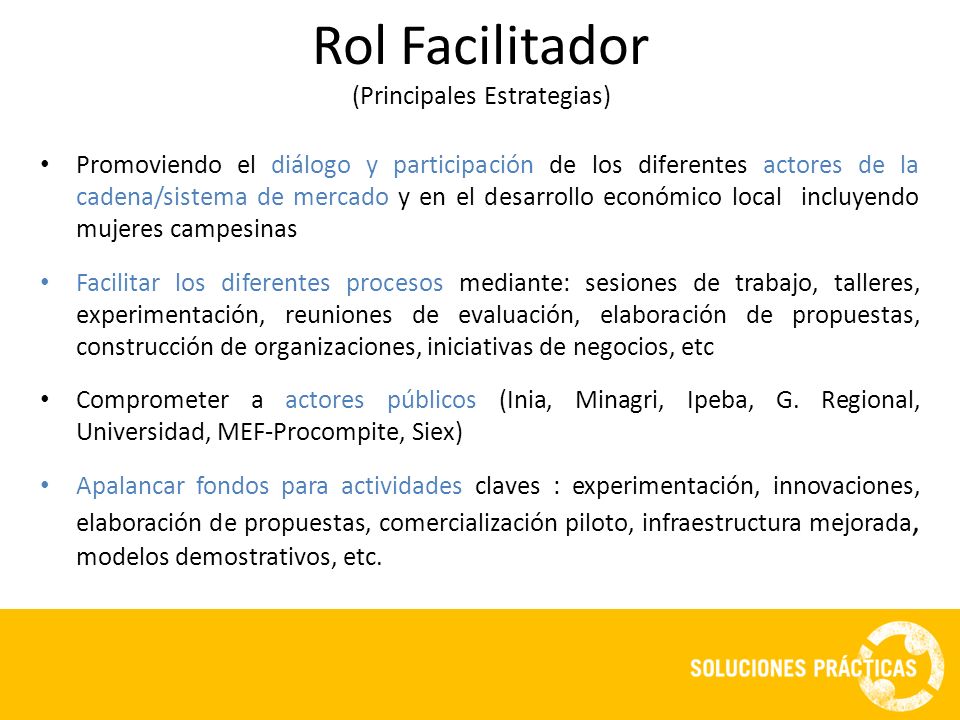 Rol Facilitador
(Principales Estrategias)

• Promoviendo el diálogo y participación de los diferentes actores de la cadena/sistema de mercado y en el desarrollo económico local incluyendo mujeres campesinas

• Facilitar los diferentes procesos mediante: sesiones de trabajo, talleres, experimentación, reuniones de evaluación, elaboración de propuestas, construcción de organizaciones, iniciativas de negocios, etc

• Comprometer a actores públicos (Inia, Minagri, Ipeba, G. Regional, Universidad, MEF-Procompite, Siex)

• Apalancar fondos para actividades claves : experimentación, innovaciones, elaboración de propuestas, comercialización piloto, infraestructura mejorada, modelos demostrativos, etc.

SOLUCIONES PRÁCTICAS